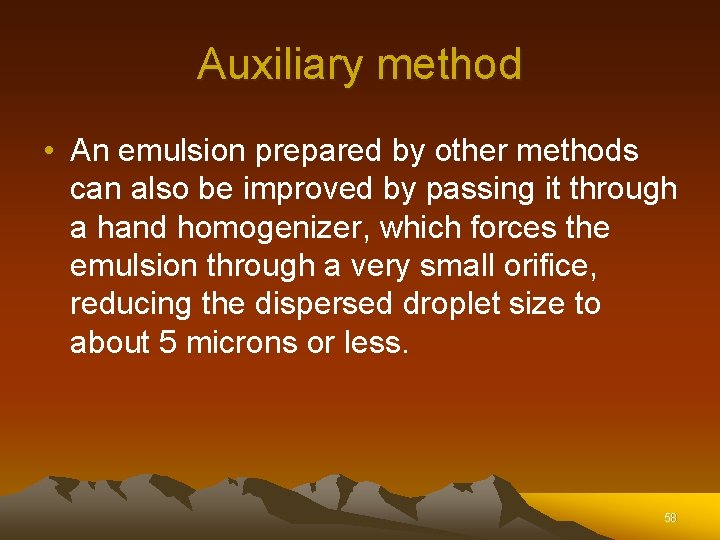 Auxiliary method

• An emulsion prepared by other methods can also be improved by passing it through a hand homogenizer, which forces the emulsion through a very small orifice, reducing the dispersed droplet size to about 5 microns or less.

58